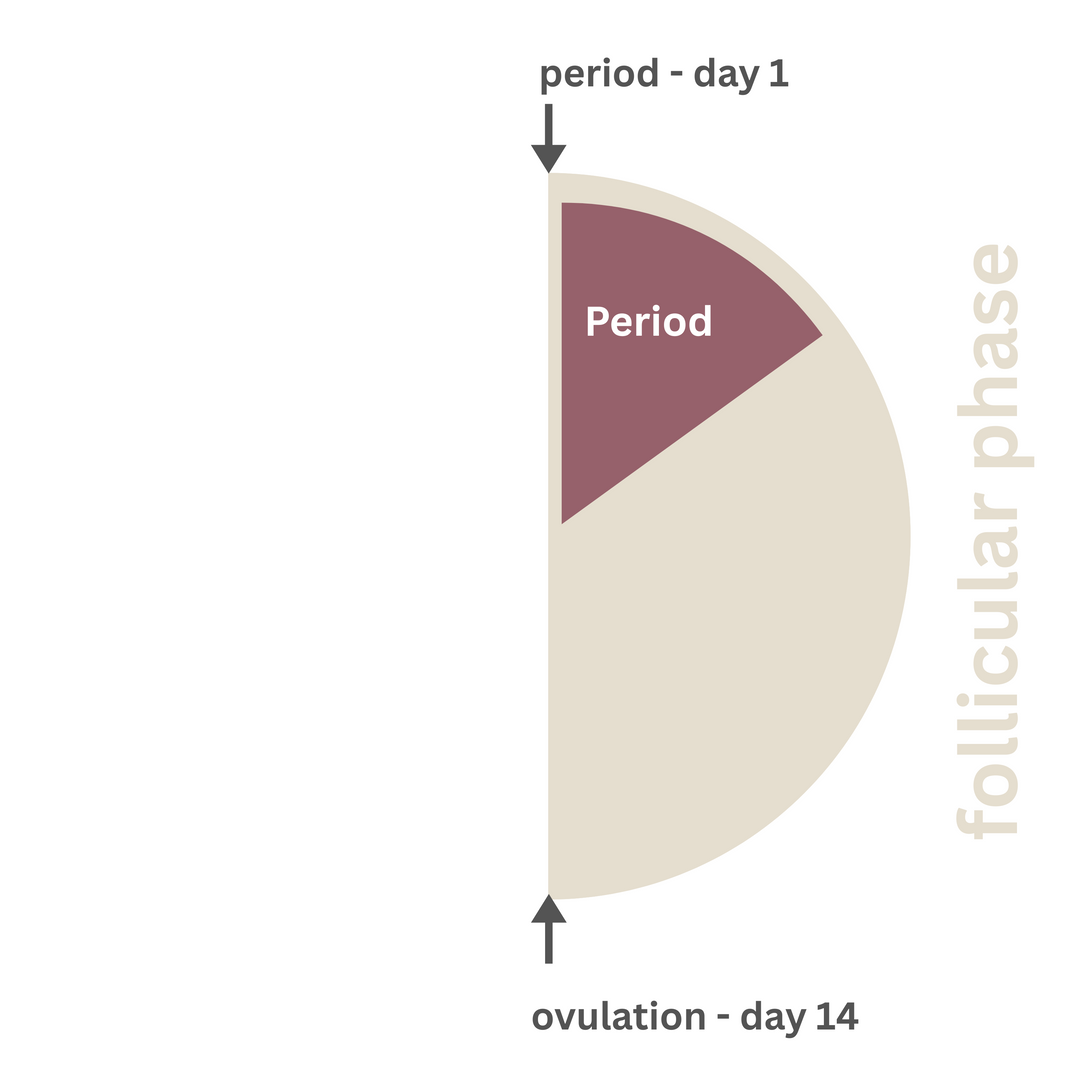 period - day 1

Period

follicular phase

ovulation - day 14